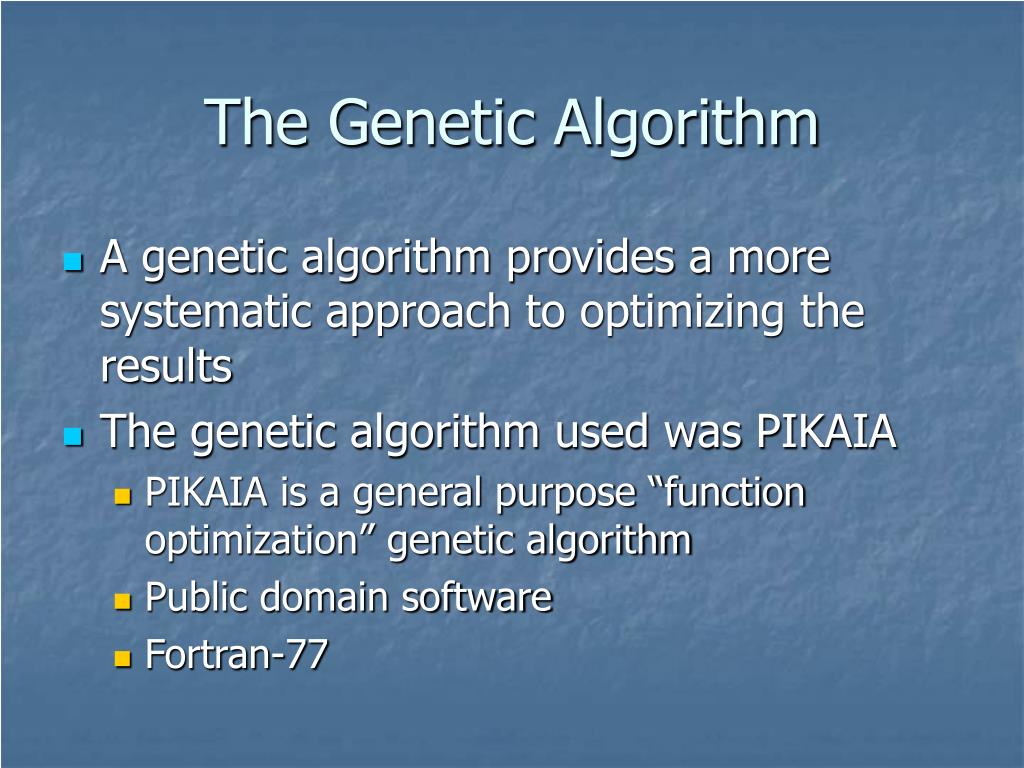 The Genetic Algorithm

A genetic algorithm provides a more systematic approach to optimizing the results

The genetic algorithm used was PIKAIA

PIKAIA is a general purpose “function optimization” genetic algorithm

Public domain software

Fortran-77